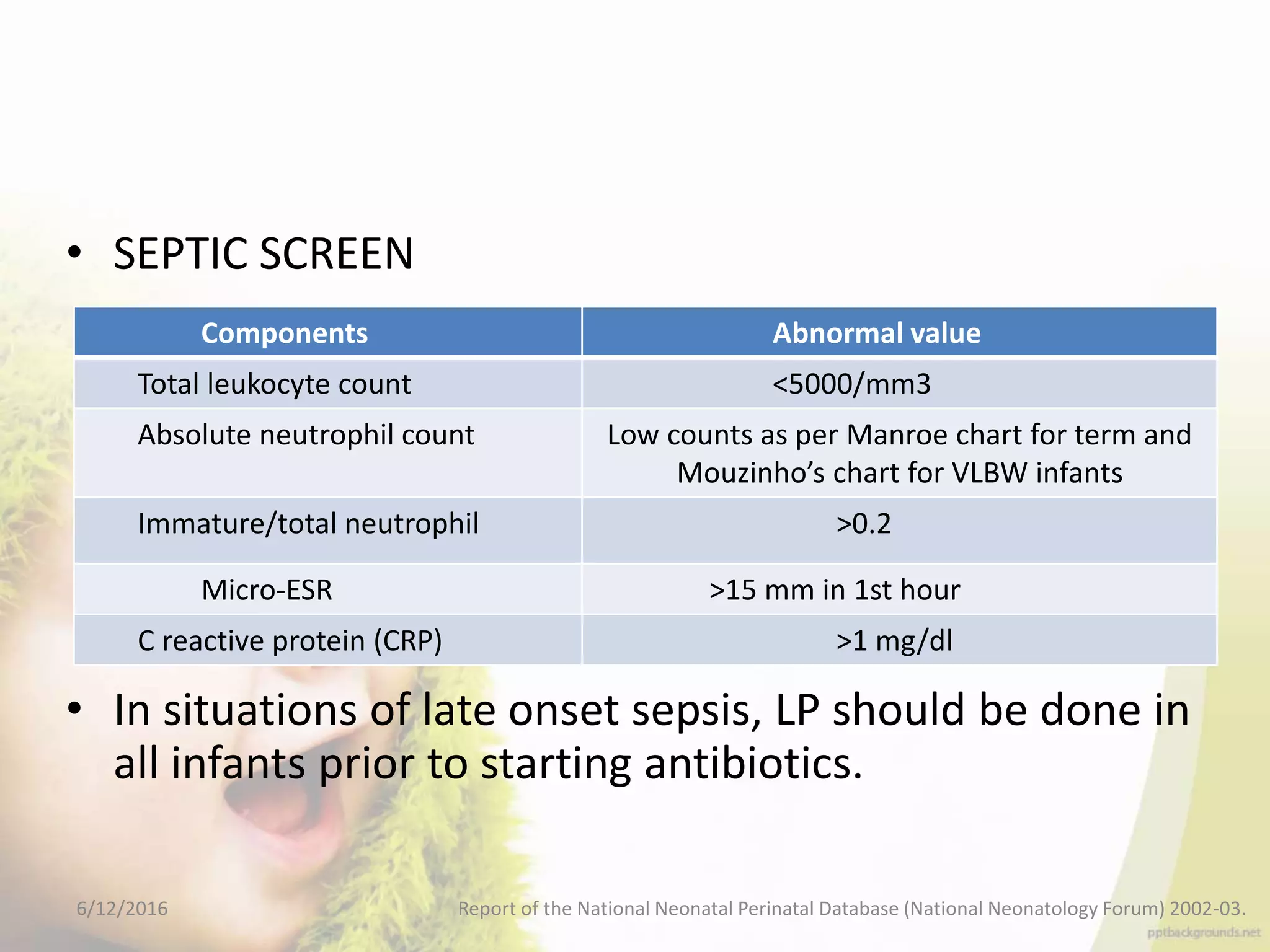 • SEPTIC SCREEN

| Components | Abnormal value |
|---|---|
| Total leukocyte count | <5000/mm3 |
| Absolute neutrophil count | Low counts as per Manroe chart for term and Mouzinho's chart for VLBW infants |
| Immature/total neutrophil | >0.2 |
| Micro-ESR | >15 mm in 1st hour |
| C reactive protein (CRP) | >1 mg/dl |

• In situations of late onset sepsis, LP should be done in all infants prior to starting antibiotics.

6/12/2016

Report of the National Neonatal Perinatal Database (National Neonatology Forum) 2002-03.

pptbackgrounds.net